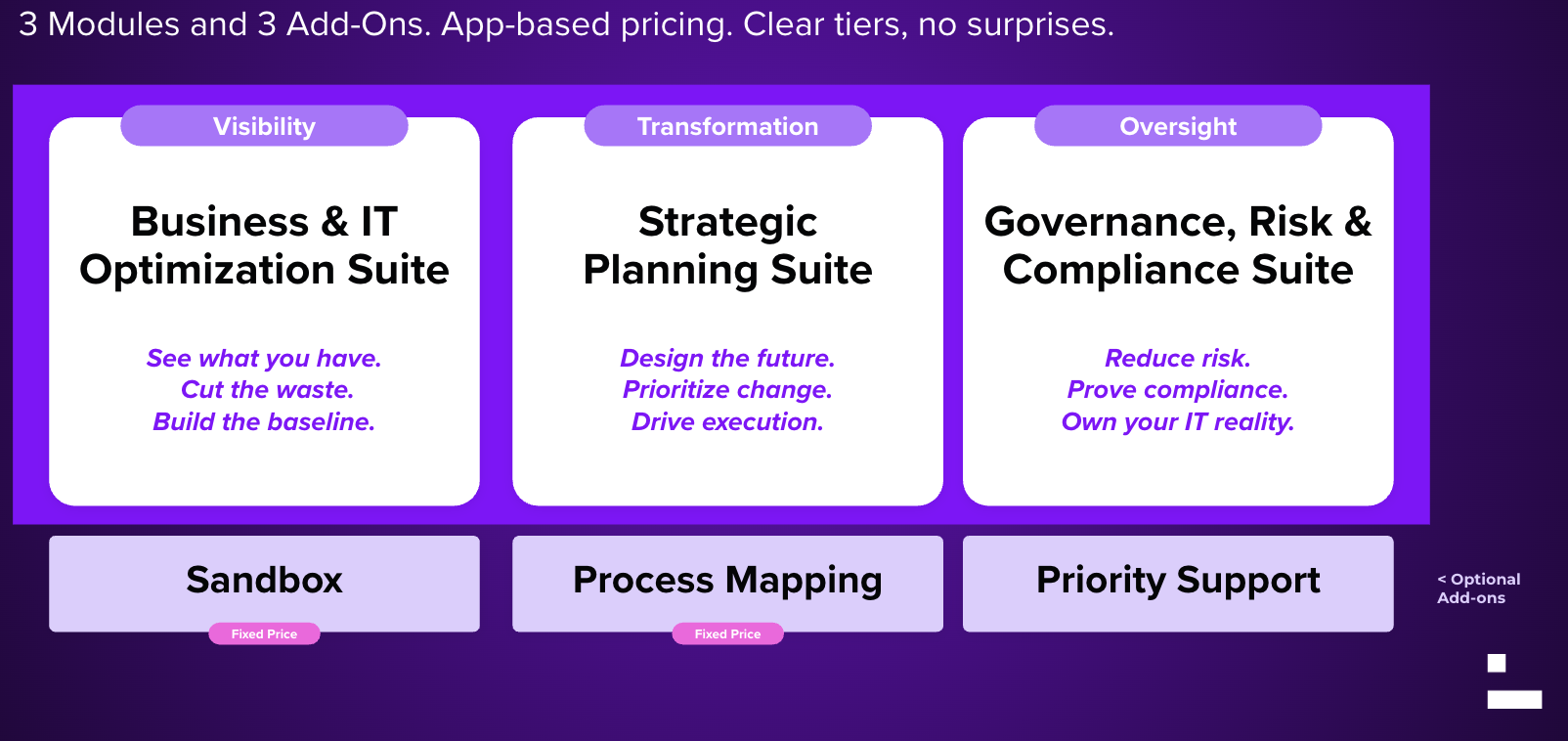 3 Modules and 3 Add-Ons. App-based pricing. Clear tiers, no surprises.

Visibility

Business & IT Optimization Suite

See what you have.
Cut the waste.
Build the baseline.

Transformation

Strategic Planning Suite

Design the future.
Prioritize change.
Drive execution.

Oversight

Governance, Risk & Compliance Suite

Reduce risk.
Prove compliance.
Own your IT reality.

Sandbox

Fixed Price

Process Mapping

Fixed Price

Priority Support

< Optional Add-ons